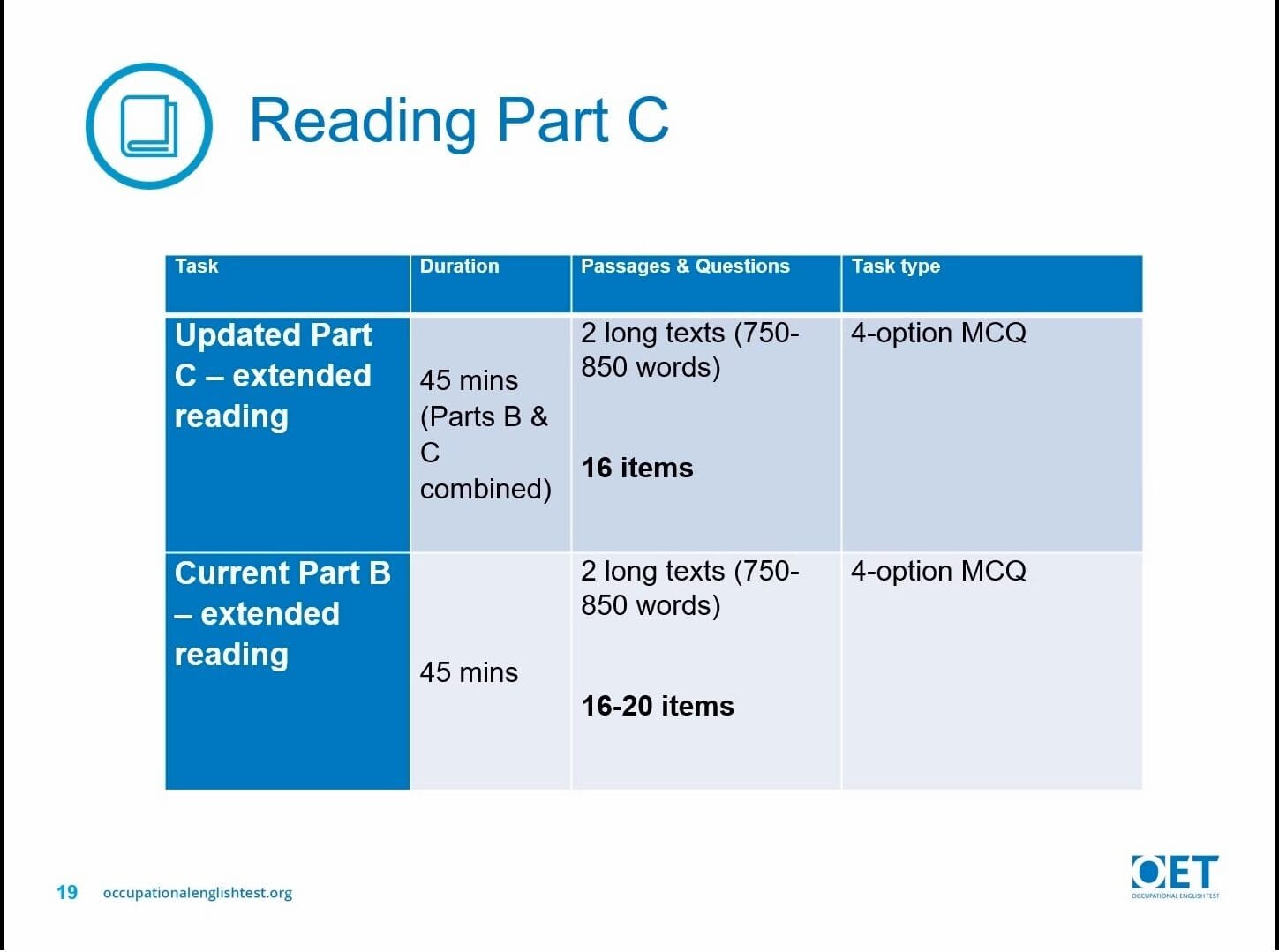 Reading Part C

| Task | Duration | Passages & Questions | Task type |
|---|---|---|---|
| Updated Part C – extended reading | 45 mins (Parts B & C combined) | 2 long texts (750-850 words) 16 items | 4-option MCQ |
| Current Part B – extended reading | 45 mins | 2 long texts (750-850 words) 16-20 items | 4-option MCQ |

19 occupationalenglishtest.org

OET
OCCUPATIONAL ENGLISH TEST